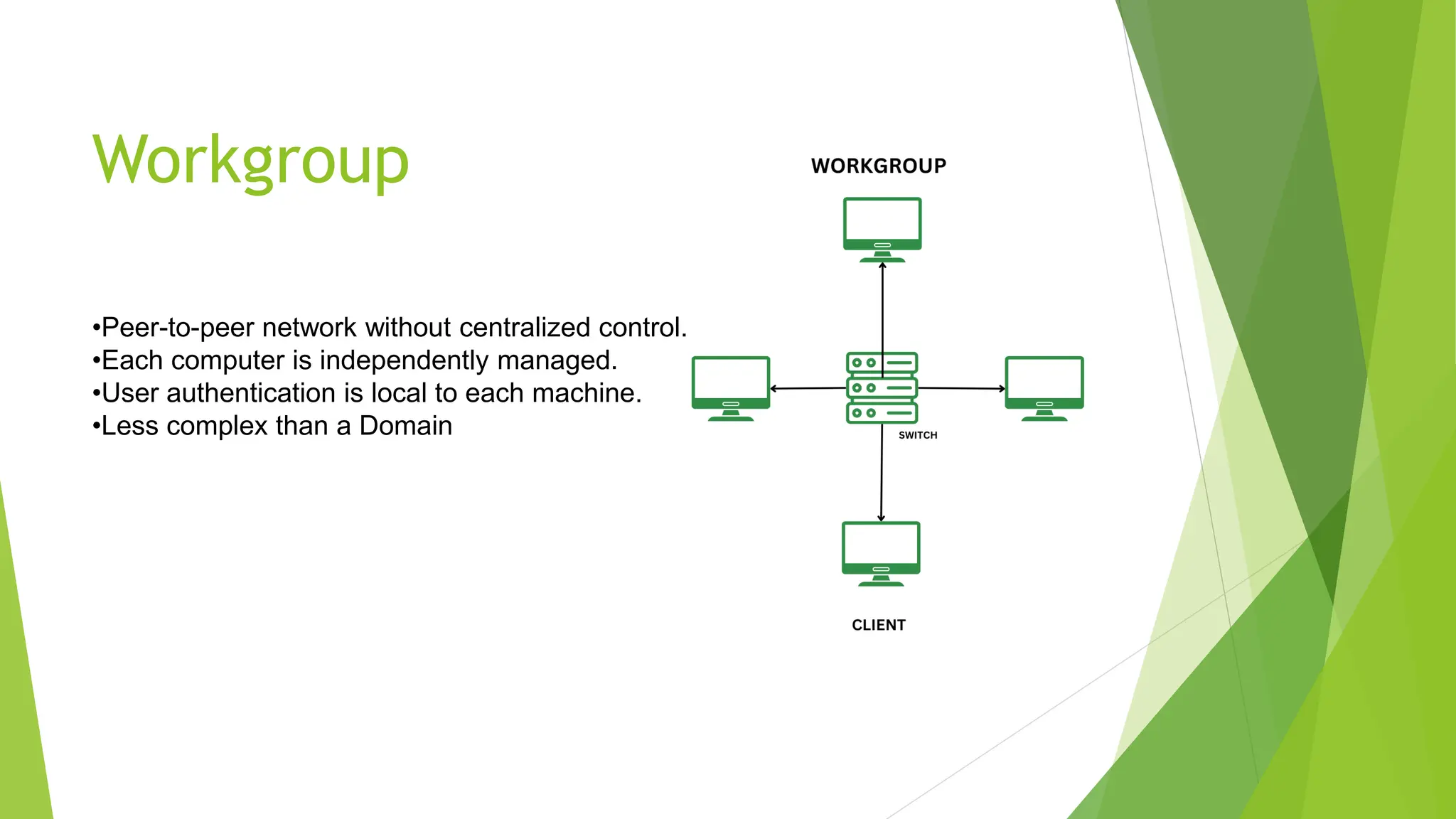 Workgroup

•Peer-to-peer network without centralized control.
•Each computer is independently managed.
•User authentication is local to each machine.
•Less complex than a Domain

WORKGROUP

SWITCH

CLIENT